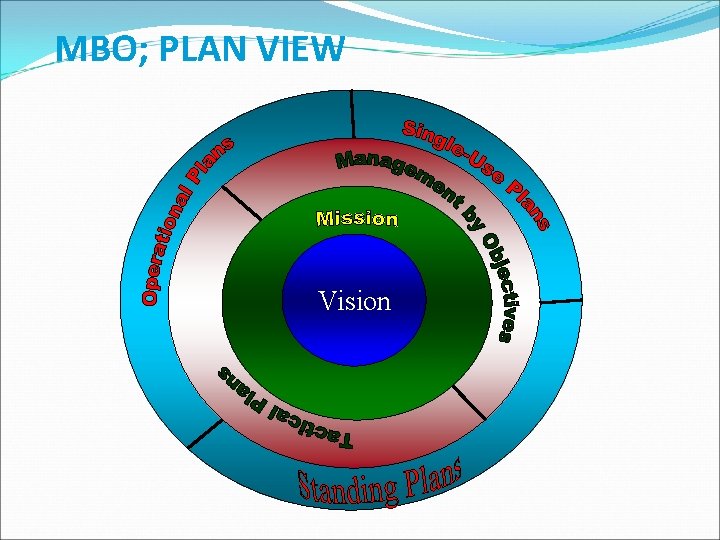 MBO; PLAN VIEW

Operational Plans

Single-Use Plans

Management by Objectives

Mission

Vision

Tactical Plans

Standing Plans